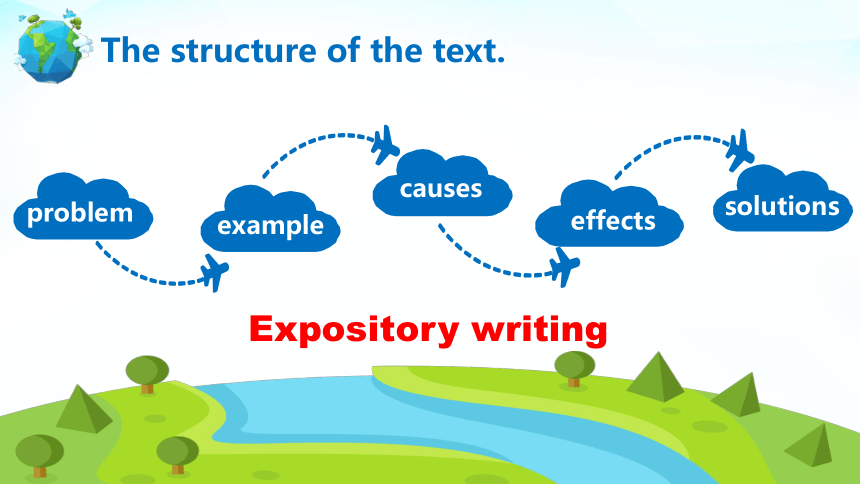 The structure of the text.

problem

example

causes

effects

solutions

Expository writing